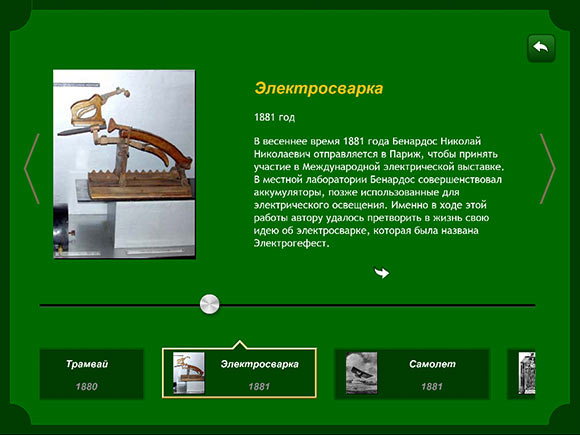 Электросварка

1881 год

В весеннее время 1881 года Бенардос Николай Николаевич отправляется в Париж, чтобы принять участие в Международной электрической выставке. В местной лаборатории Бенардос совершенствовал аккумуляторы, позже использованные для электрического освещения. Именно в ходе этой работы автору удалось претворить в жизнь свою идею об электросварке, которая была названа Электрогефест.

Трамвай
1880

Электросварка
1881

Самолет
1881